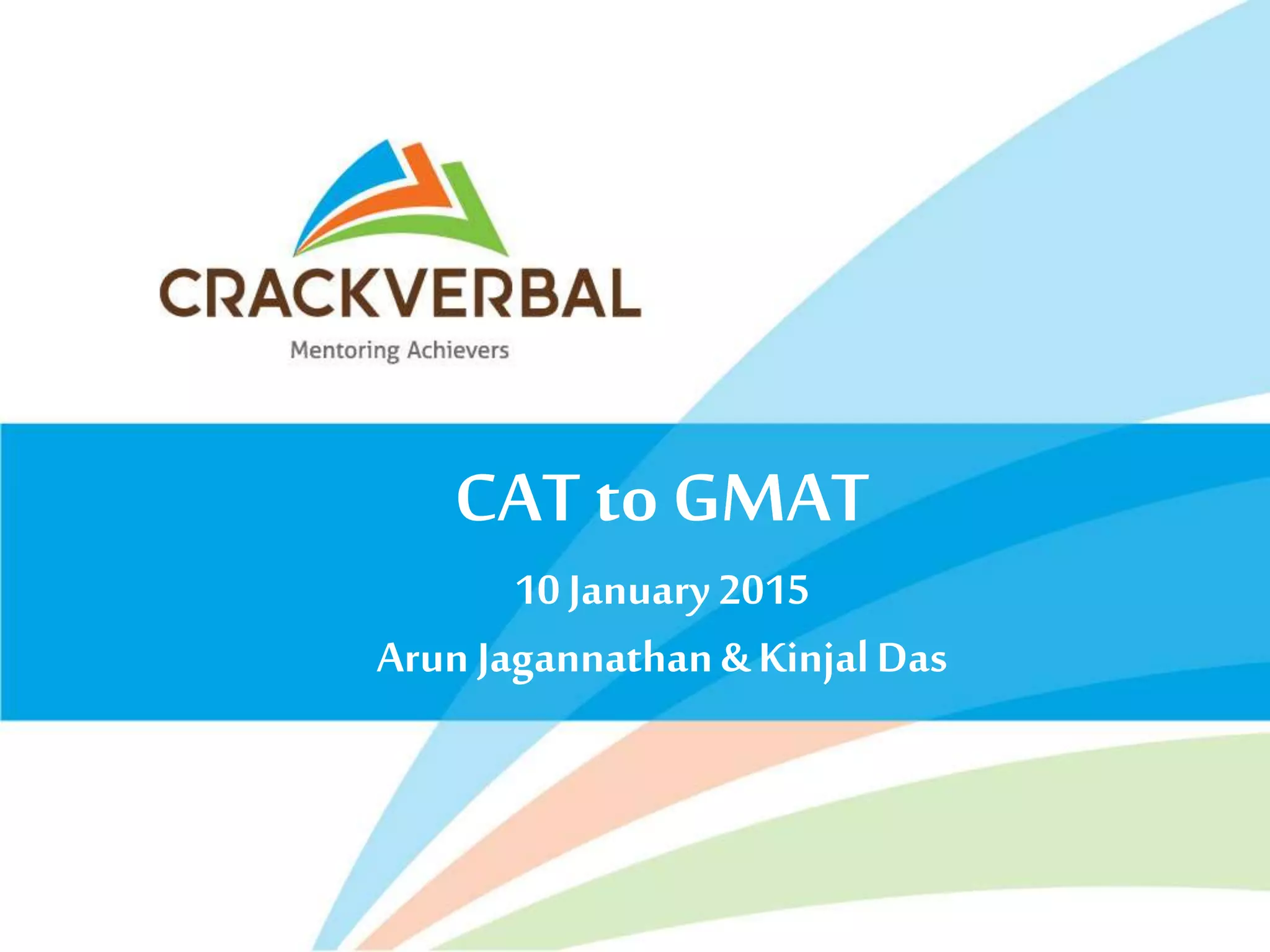 CRACKVERBAL
Mentoring Achievers

CAT to GMAT

10 January 2015

Arun Jagannathan & Kinjal Das